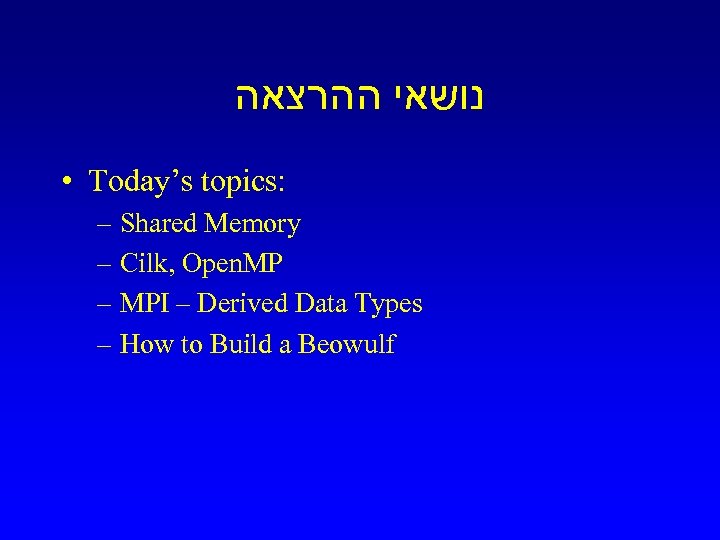 נושאי ההרצאה

• Today’s topics:
– Shared Memory
– Cilk, OpenMP
– MPI – Derived Data Types
– How to Build a Beowulf